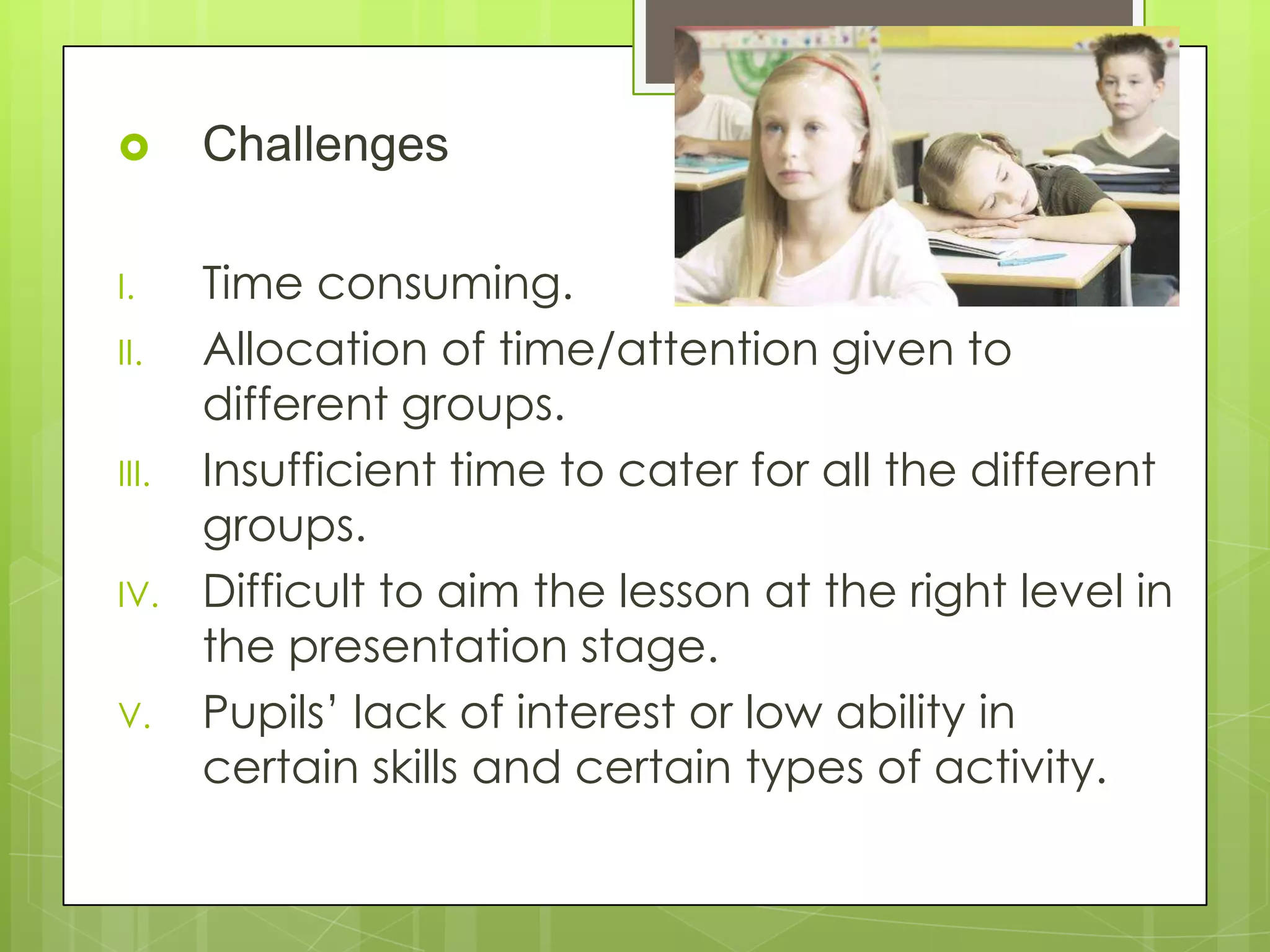 Challenges

I. Time consuming.
II. Allocation of time/attention given to different groups.
III. Insufficient time to cater for all the different groups.
IV. Difficult to aim the lesson at the right level in the presentation stage.
V. Pupils' lack of interest or low ability in certain skills and certain types of activity.